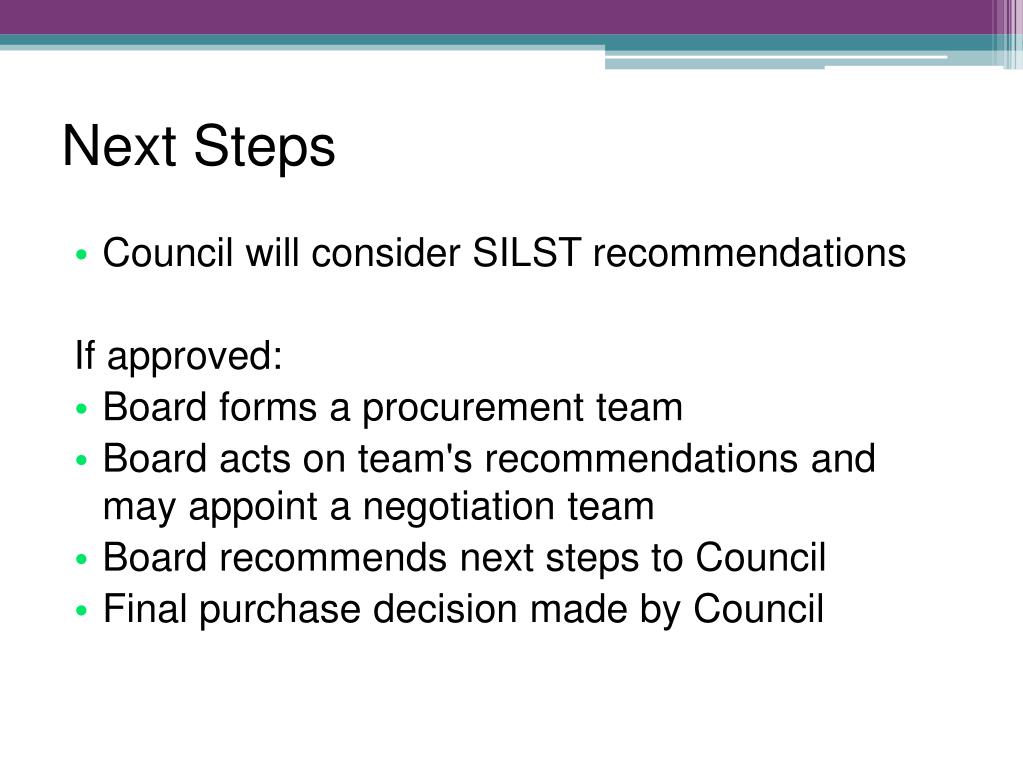 Next Steps

• Council will consider SILST recommendations

If approved:
• Board forms a procurement team
• Board acts on team's recommendations and may appoint a negotiation team
• Board recommends next steps to Council
• Final purchase decision made by Council